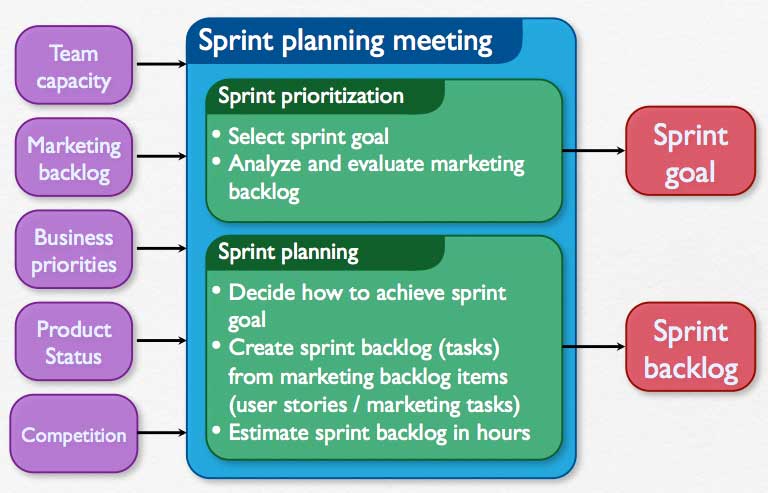 Team capacity

Marketing backlog

Business priorities

Product Status

Competition

Sprint planning meeting

Sprint prioritization

• Select sprint goal
• Analyze and evaluate marketing backlog

Sprint planning

• Decide how to achieve sprint goal
• Create sprint backlog (tasks) from marketing backlog items (user stories / marketing tasks)
• Estimate sprint backlog in hours

Sprint goal

Sprint backlog